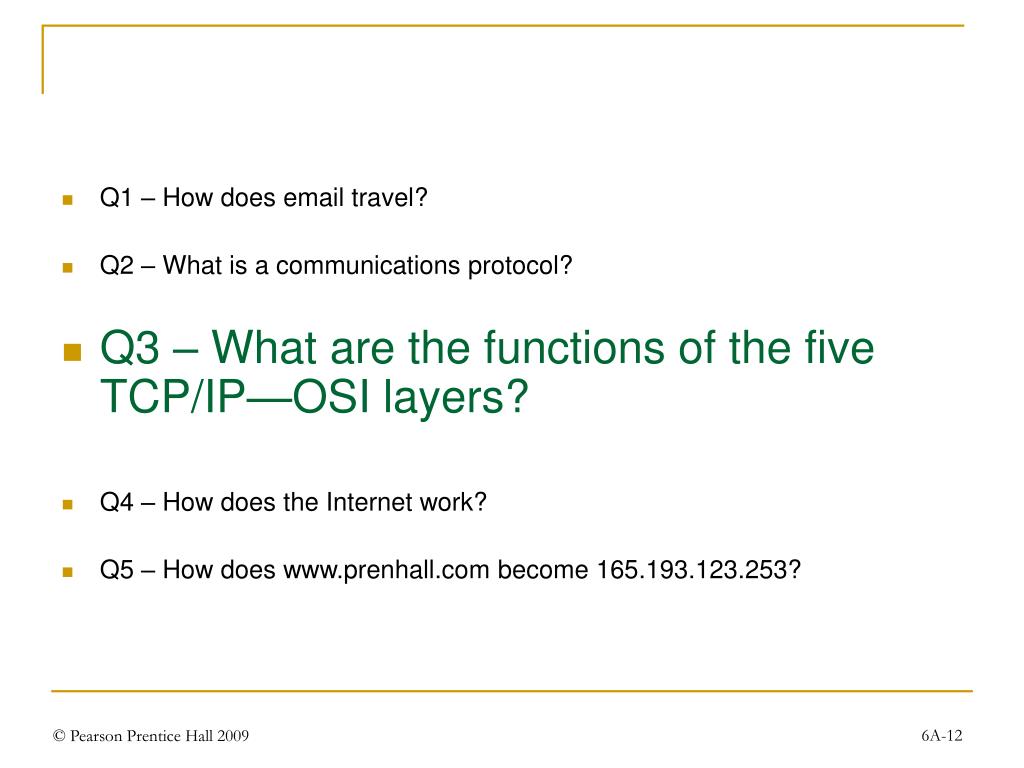 Q1 – How does email travel?

Q2 – What is a communications protocol?

Q3 – What are the functions of the five TCP/IP—OSI layers?

Q4 – How does the Internet work?

Q5 – How does www.prenhall.com become 165.193.123.253?

© Pearson Prentice Hall 2009

6A-12